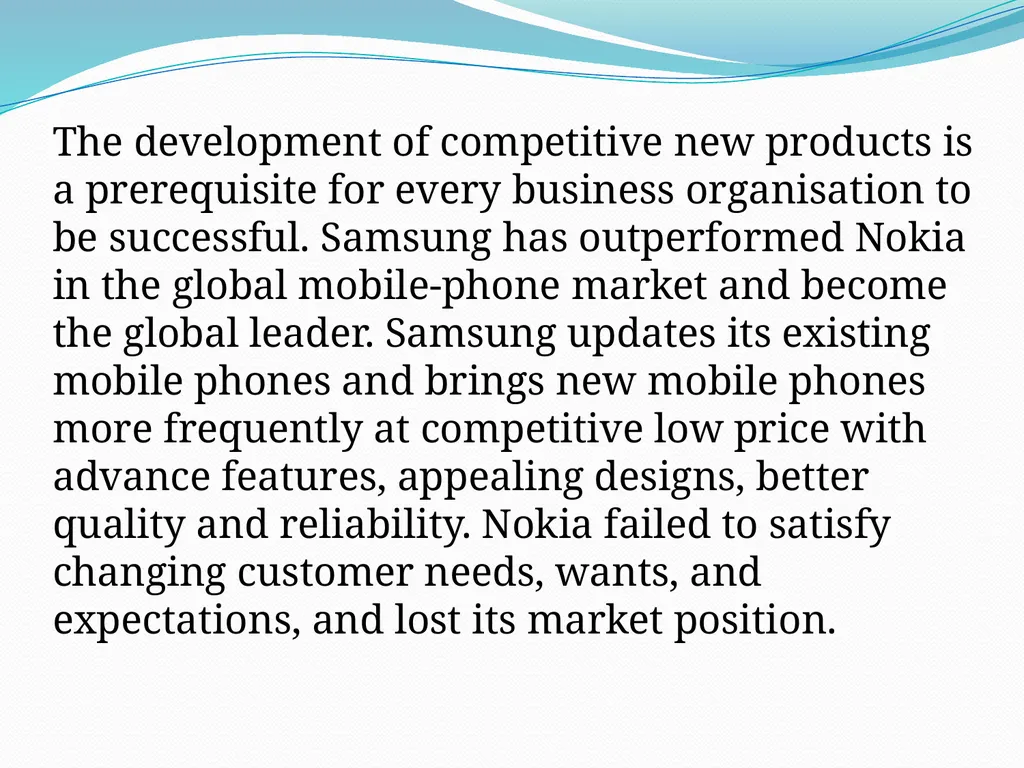 The development of competitive new products is a prerequisite for every business organisation to be successful. Samsung has outperformed Nokia in the global mobile-phone market and become the global leader. Samsung updates its existing mobile phones and brings new mobile phones more frequently at competitive low price with advance features, appealing designs, better quality and reliability. Nokia failed to satisfy changing customer needs, wants, and expectations, and lost its market position.